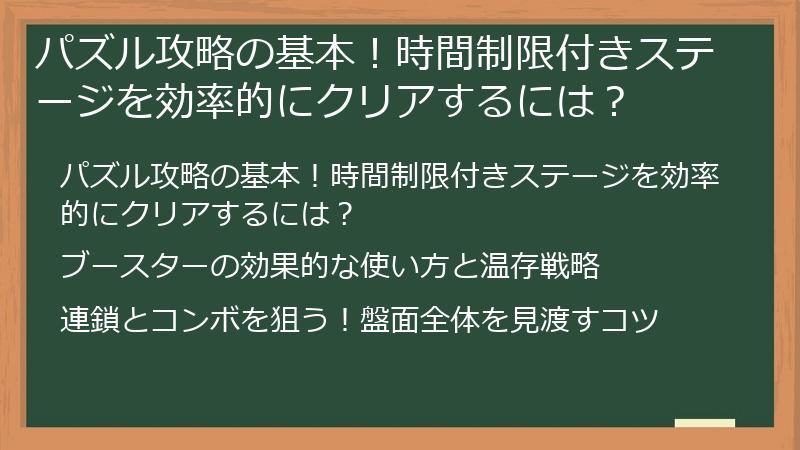 パズル攻略の基本！時間制限付きステージを効率的にクリアするには？

パズル攻略の基本！時間制限付きステージを効率的にクリアするには？

ブースターの効果的な使い方と温存戦略

連鎖とコンボを狙う！盤面全体を見渡すコツ